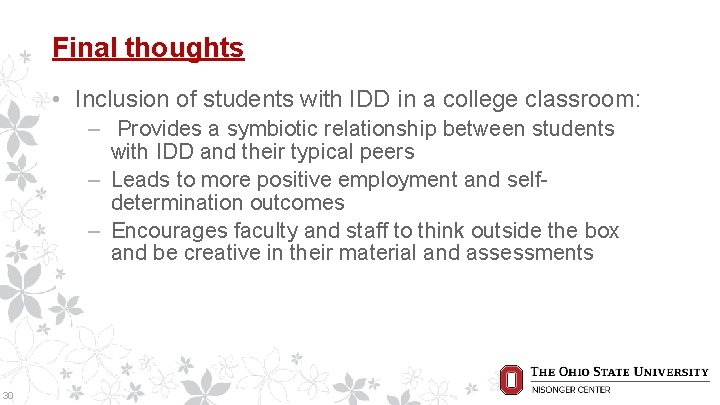 Final thoughts

• Inclusion of students with IDD in a college classroom:
– Provides a symbiotic relationship between students with IDD and their typical peers
– Leads to more positive employment and self-determination outcomes
– Encourages faculty and staff to think outside the box and be creative in their material and assessments

30

THE OHIO STATE UNIVERSITY
NISONGER CENTER